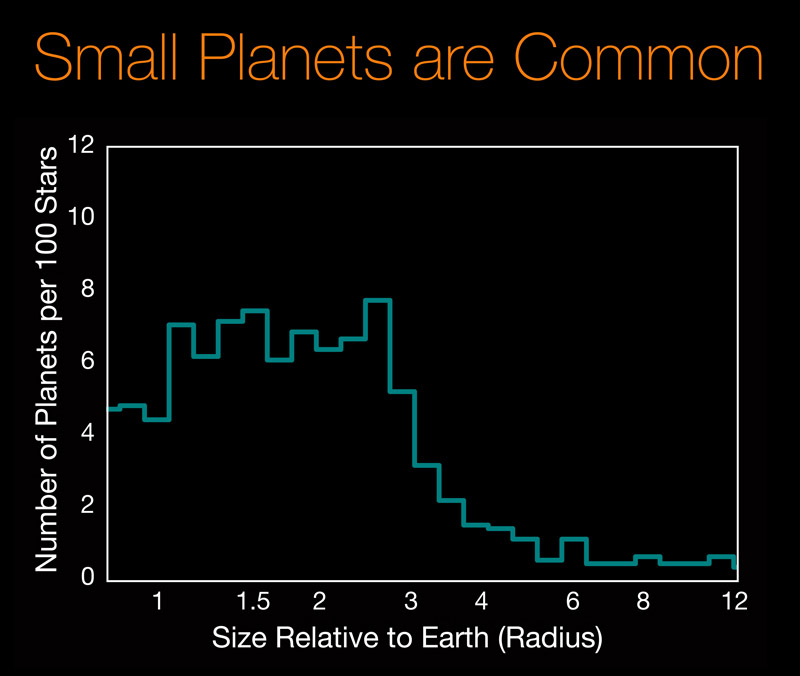 Small Planets are Common

Number of Planets per 100 Stars

12
10
8
6
4
2
0

1
1.5
2
3
4
6
8
12

Size Relative to Earth (Radius)